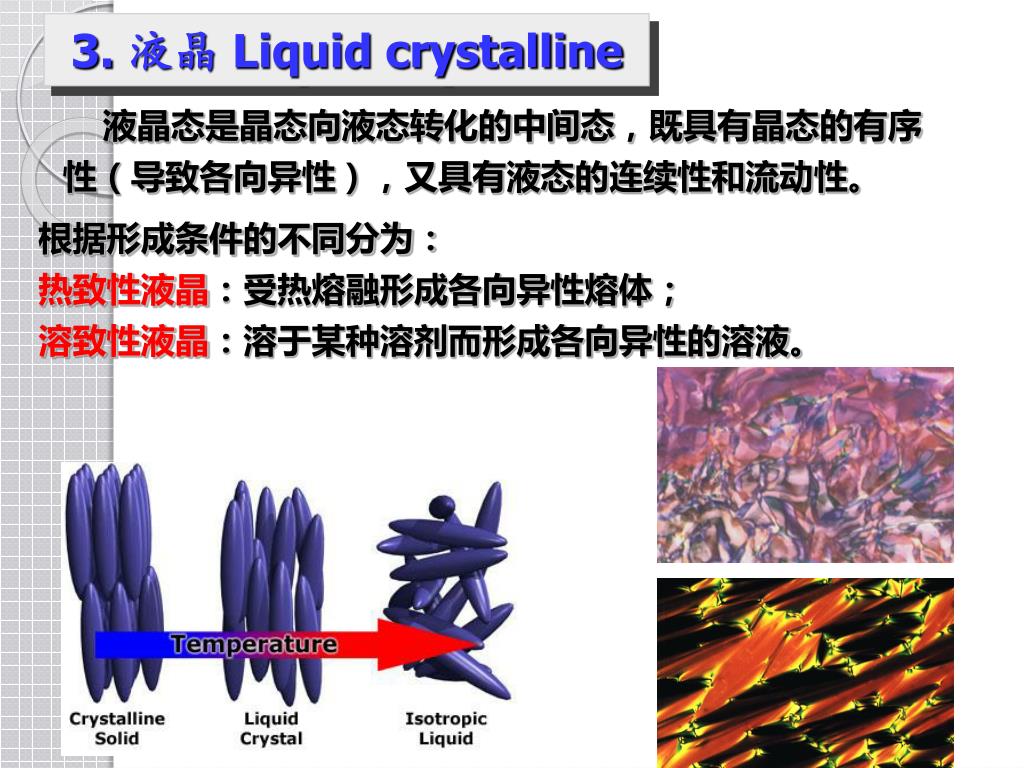 3. 液晶 Liquid crystalline

液晶态是晶态向液态转化的中间态，既具有晶态的有序性（导致各向异性），又具有液态的连续性和流动性。

根据形成条件的不同分为：

热致性液晶：受热熔融形成各向异性熔体；

溶致性液晶：溶于某种溶剂而形成各向异性的溶液。

Temperature

Crystalline Solid

Liquid Crystal

Isotropic Liquid